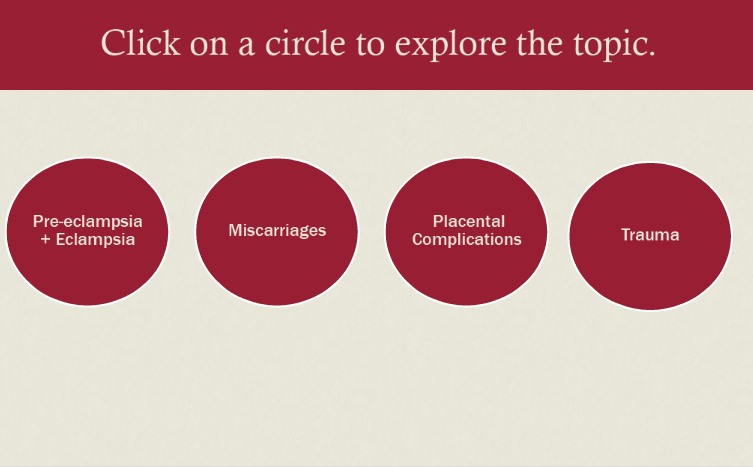 Click on a circle to explore the topic.

Pre-eclampsia + Eclampsia

Miscarriages

Placental Complications

Trauma